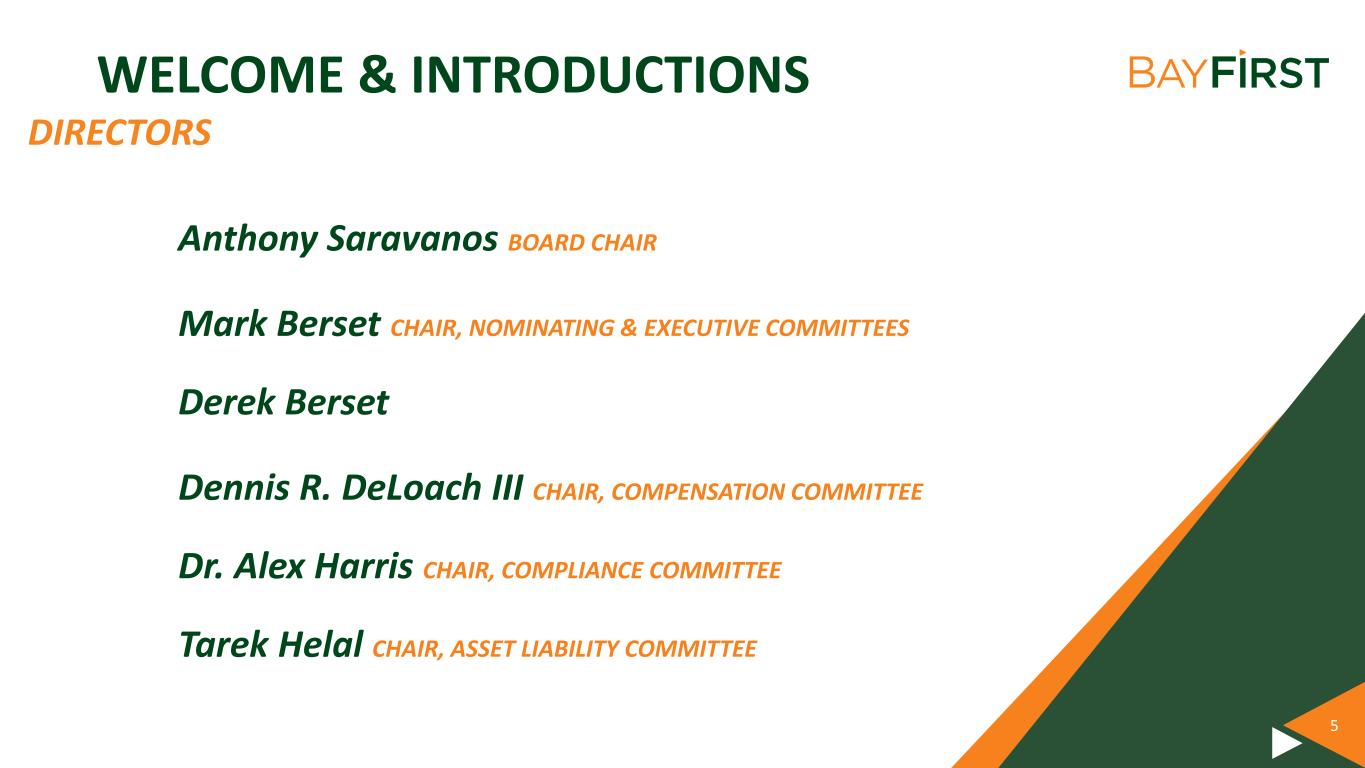 WELCOME & INTRODUCTIONS

BAYFIRST

DIRECTORS

Anthony Saravanos BOARD CHAIR

Mark Berset CHAIR, NOMINATING & EXECUTIVE COMMITTEES

Derek Berset

Dennis R. DeLoach III CHAIR, COMPENSATION COMMITTEE

Dr. Alex Harris CHAIR, COMPLIANCE COMMITTEE

Tarek Helal CHAIR, ASSET LIABILITY COMMITTEE

5